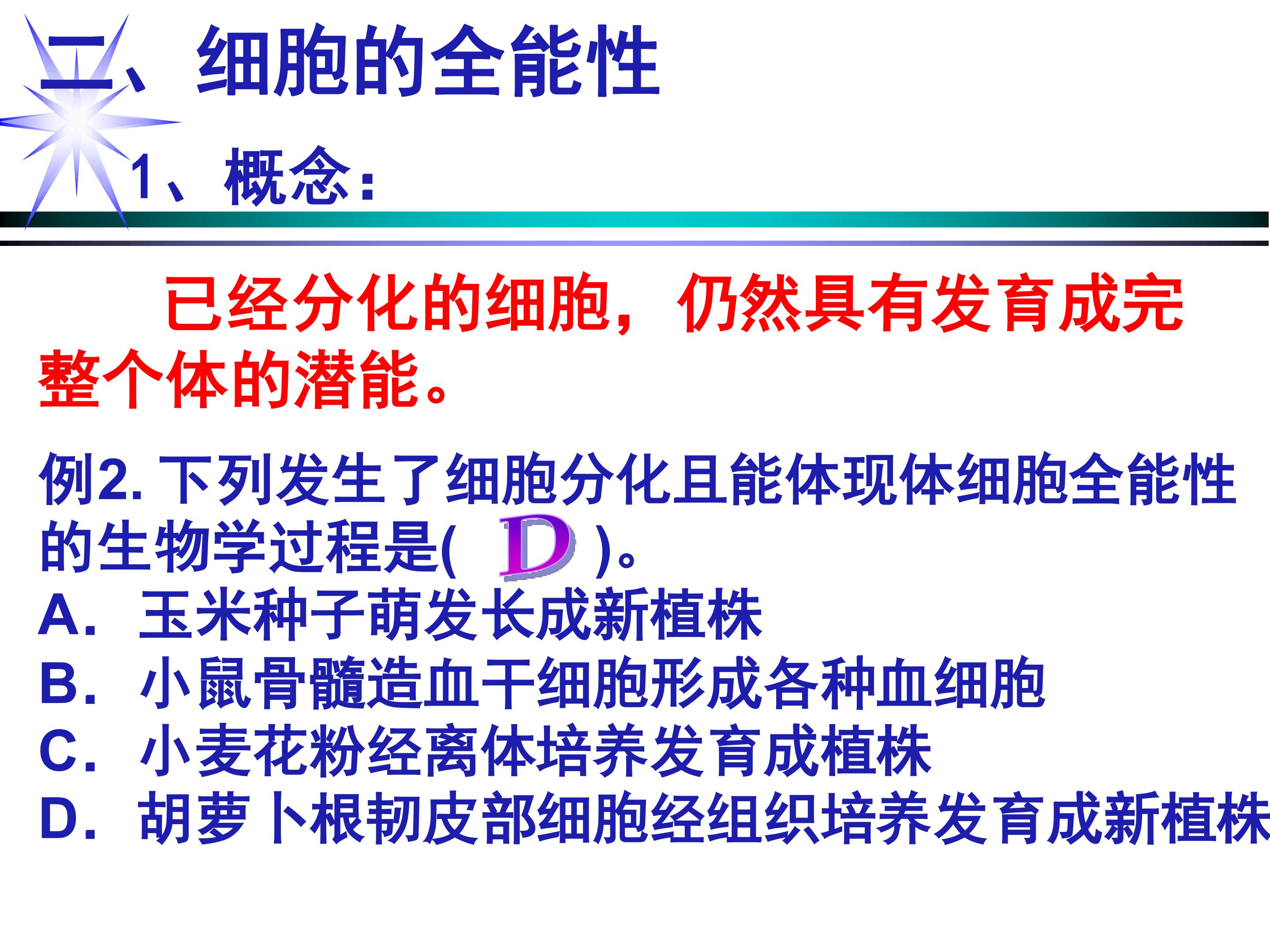 二、细胞的全能性

1、概念：

已经分化的细胞，仍然具有发育成完整个体的潜能。

例2. 下列发生了细胞分化且能体现体细胞全能性的生物学过程是( D )。
A. 玉米种子萌发长成新植株
B. 小鼠骨髓造血干细胞形成各种血细胞
C. 小麦花粉经离体培养发育成植株
D. 胡萝卜根韧皮部细胞经组织培养发育成新植株